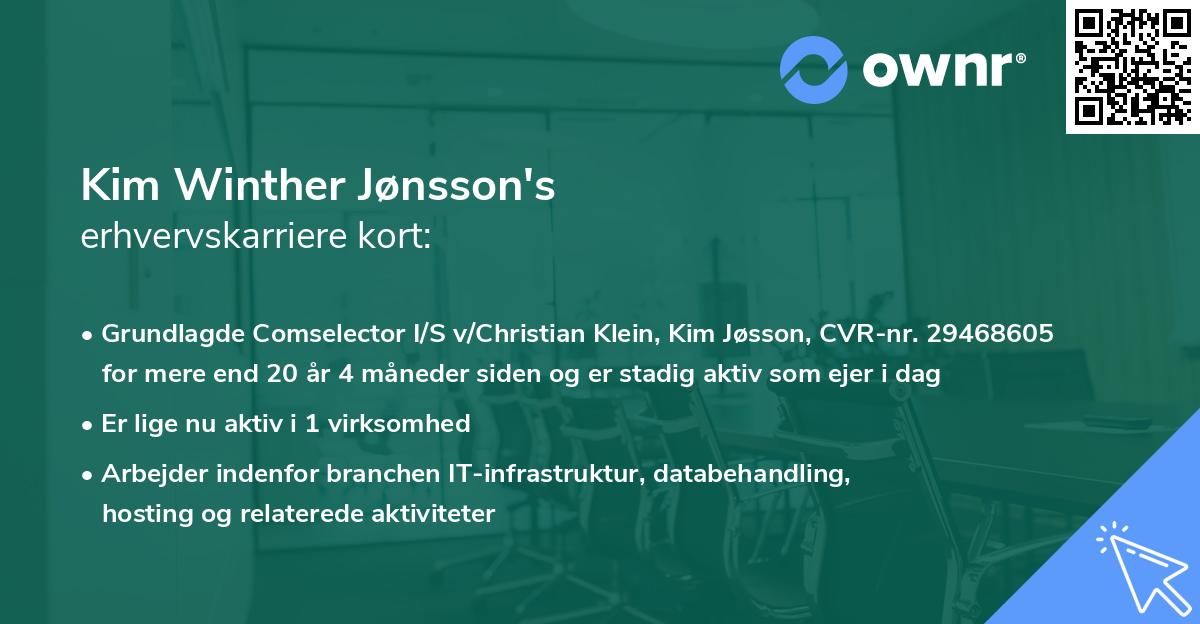 ownr®

Kim Winther Jønsson's
erhvervskarriere kort:

• Grundlagde Comselector I/S v/Christian Klein, Kim Jøsson, CVR-nr. 29468605 for mere end 20 år 4 måneder siden og er stadig aktiv som ejer i dag

• Er lige nu aktiv i 1 virksomhed

• Arbejder indenfor branchen IT-infrastruktur, databehandling, hosting og relaterede aktiviteter